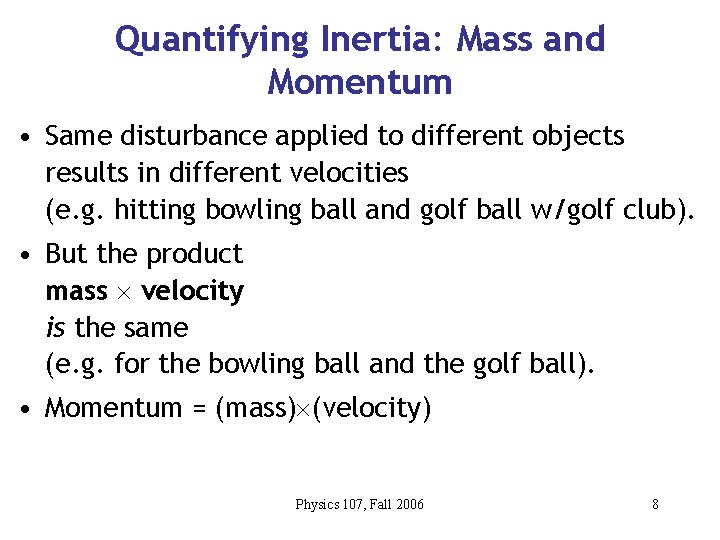 Quantifying Inertia: Mass and Momentum

• Same disturbance applied to different objects results in different velocities (e.g. hitting bowling ball and golf ball w/golf club).

• But the product
mass $\times$ velocity
is the same
(e.g. for the bowling ball and the golf ball).

• Momentum = (mass)$\times$(velocity)

Physics 107, Fall 2006

8